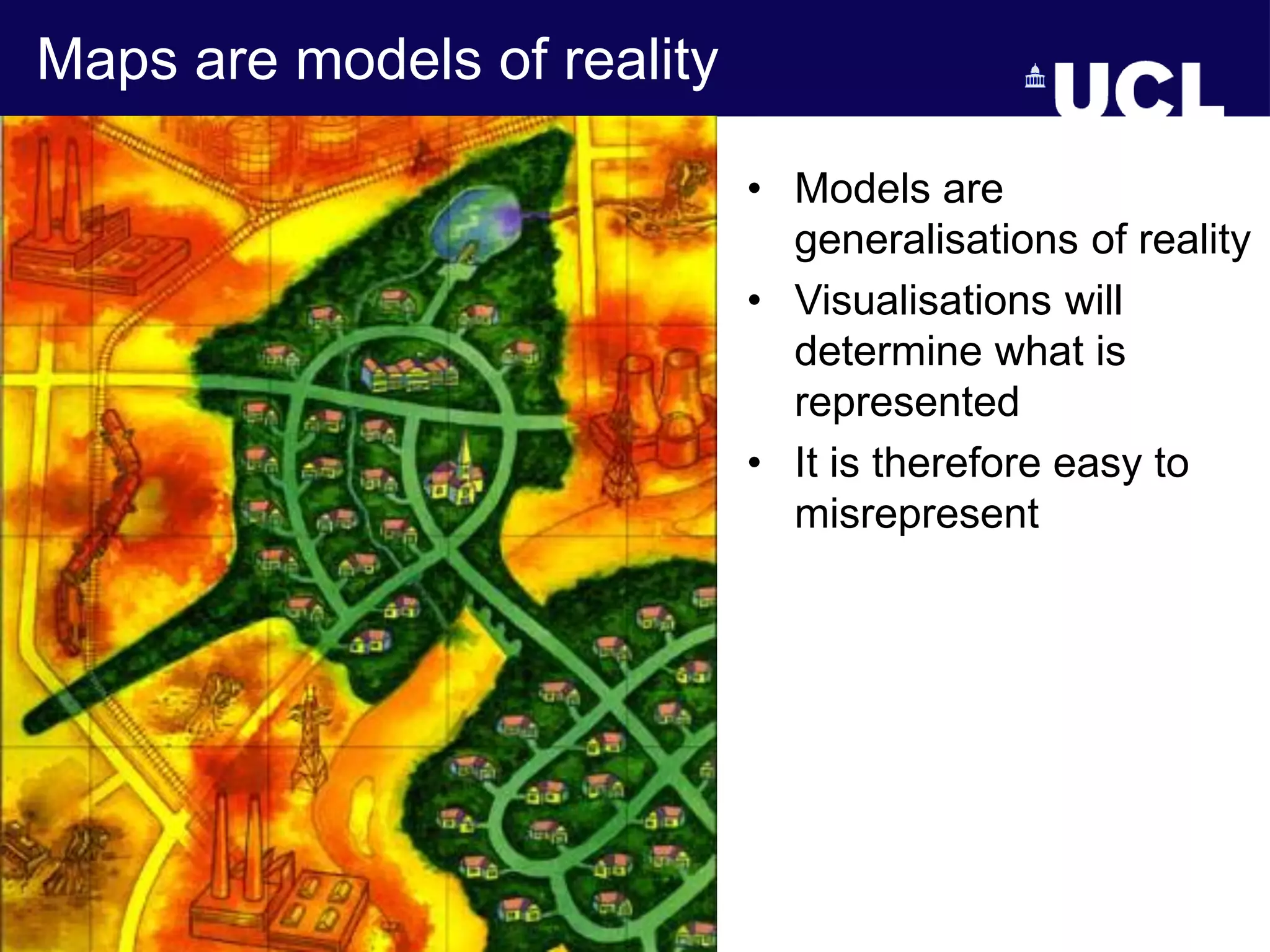 Maps are models of reality

UCL

• Models are generalisations of reality
• Visualisations will determine what is represented
• It is therefore easy to misrepresent